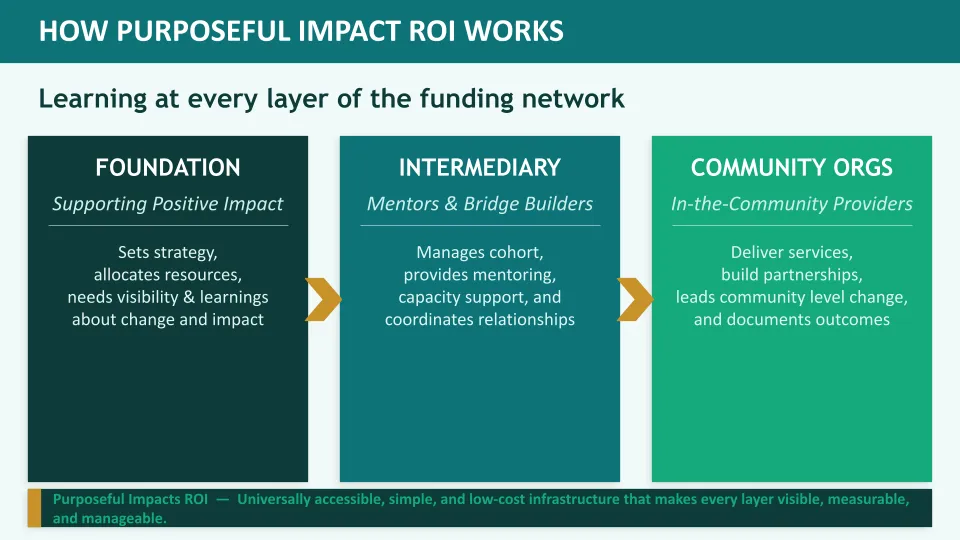 HOW PURPOSEFUL IMPACT ROI WORKS

Learning at every layer of the funding network

FOUNDATION

Supporting Positive Impact

Sets strategy, allocates resources, needs visibility & learnings about change and impact

INTERMEDIARY

Mentors & Bridge Builders

Manages cohort, provides mentoring, capacity support, and coordinates relationships

COMMUNITY ORGS

In-the-Community Providers

Deliver services, build partnerships, leads community level change, and documents outcomes

Purposeful Impacts ROI — Universally accessible, simple, and low-cost infrastructure that makes every layer visible, measurable, and manageable.